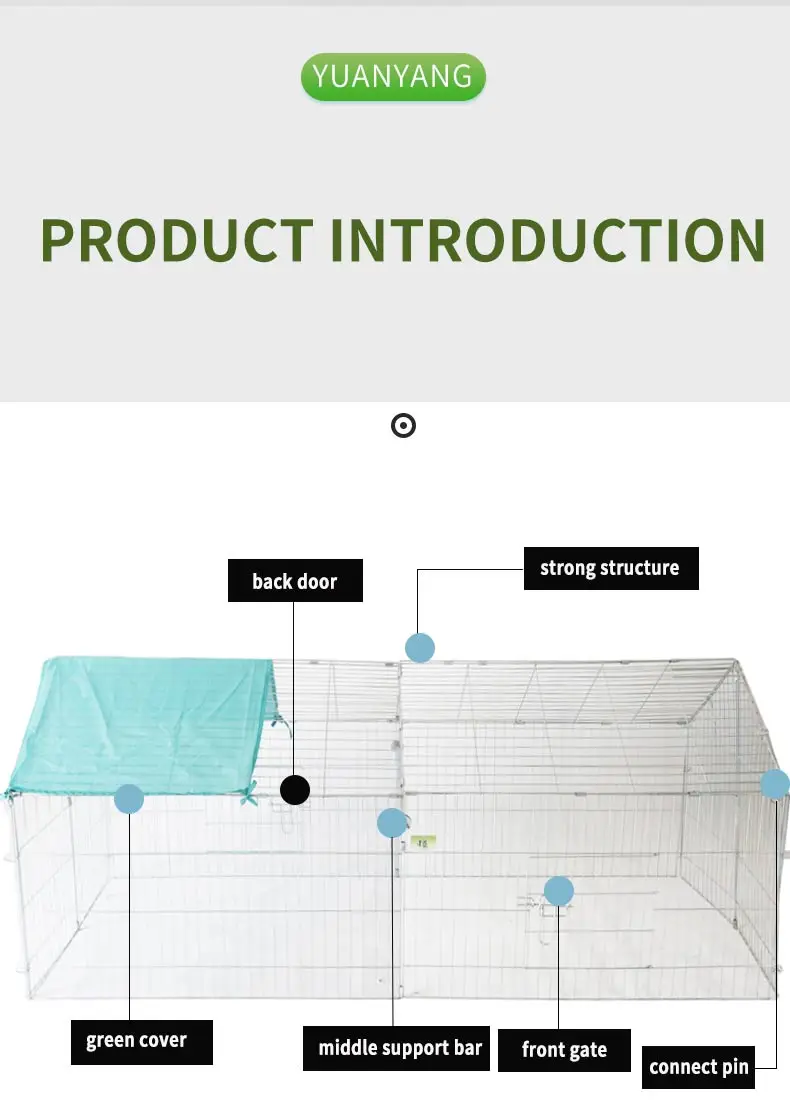 YUANYANG

PRODUCT INTRODUCTION

back door

strong structure

green cover

middle support bar

front gate

connect pin